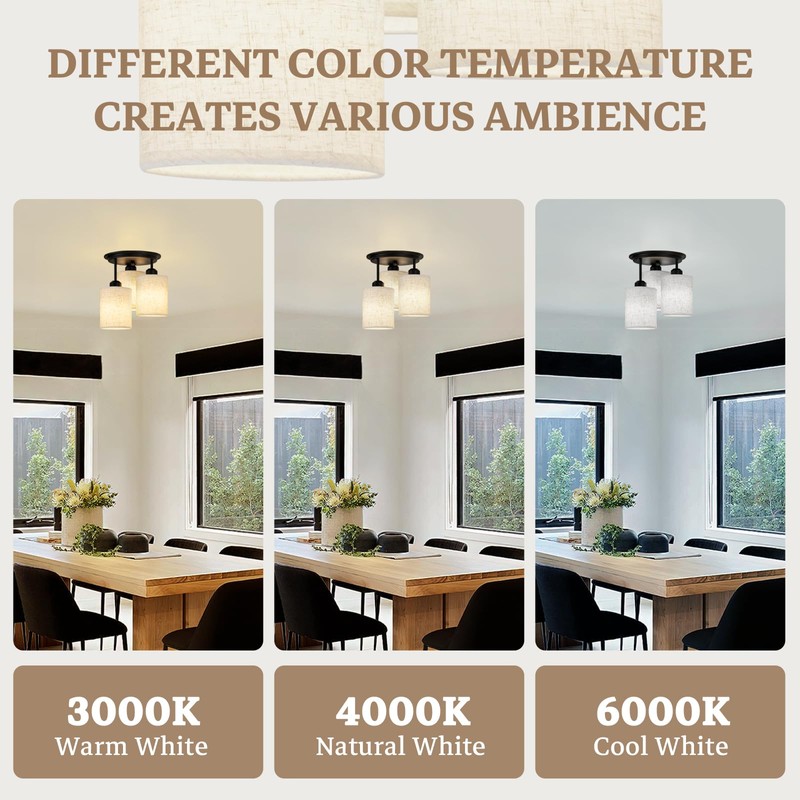 DIFFERENT COLOR TEMPERATURE CREATES VARIOUS AMBIENCE

3000K
Warm White

4000K
Natural White

6000K
Cool White